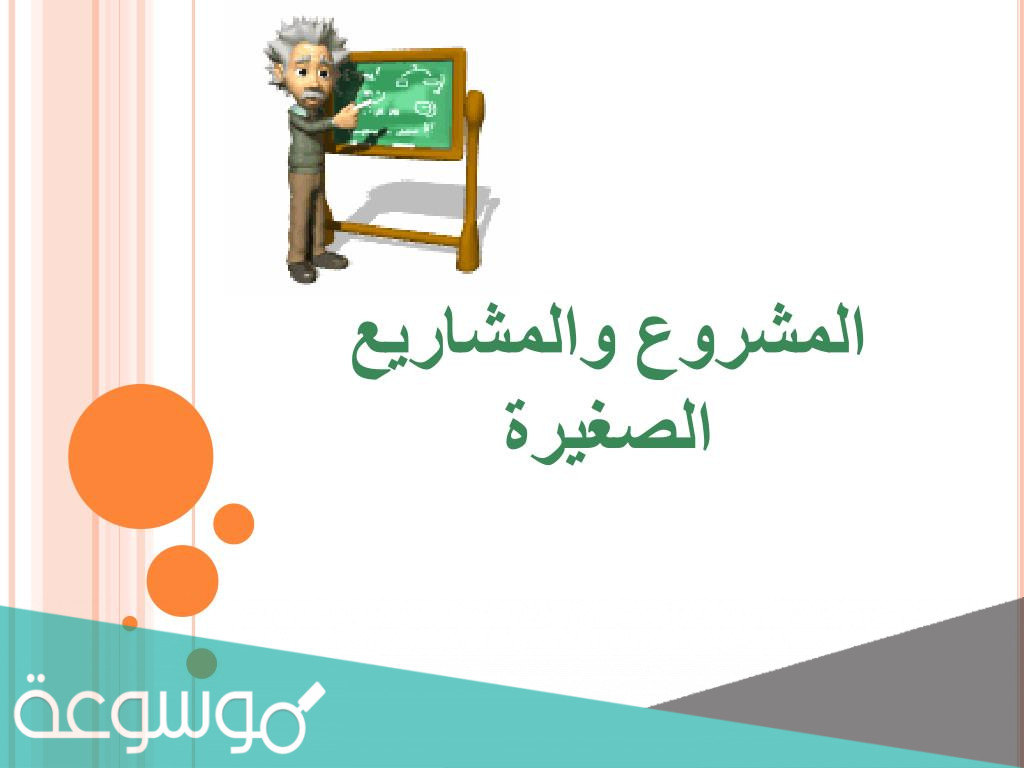 المشروع والمشاريع الصغيرة

موسوعة